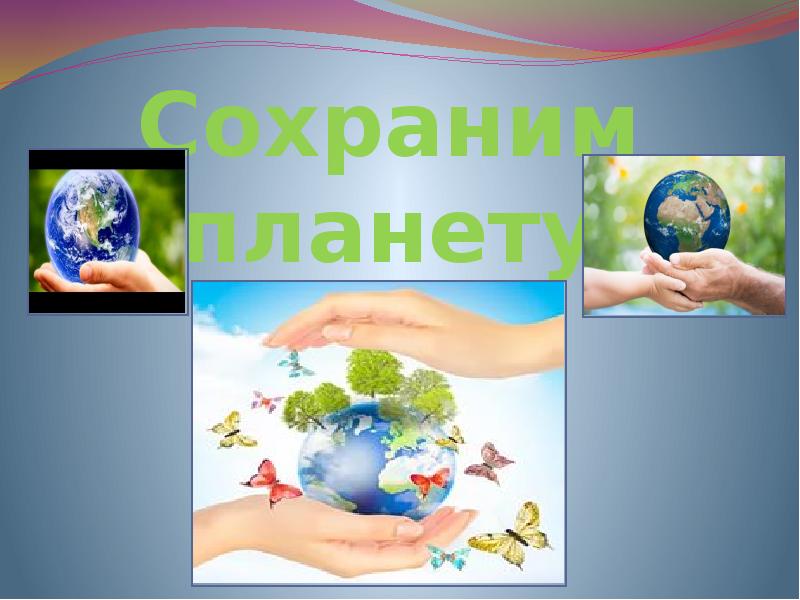 Сохраним планету